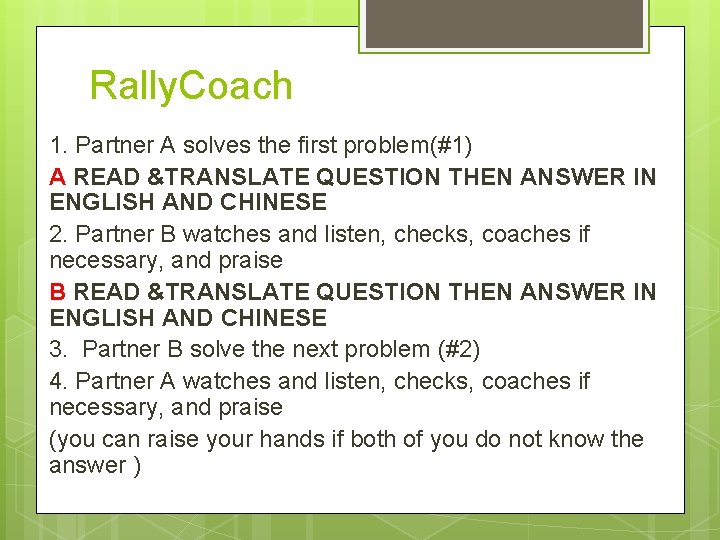 RallyCoach

1. Partner A solves the first problem(#1)

A READ &TRANSLATE QUESTION THEN ANSWER IN ENGLISH AND CHINESE

2. Partner B watches and listen, checks, coaches if necessary, and praise

B READ &TRANSLATE QUESTION THEN ANSWER IN ENGLISH AND CHINESE

3. Partner B solve the next problem (#2)

4. Partner A watches and listen, checks, coaches if necessary, and praise

(you can raise your hands if both of you do not know the answer )